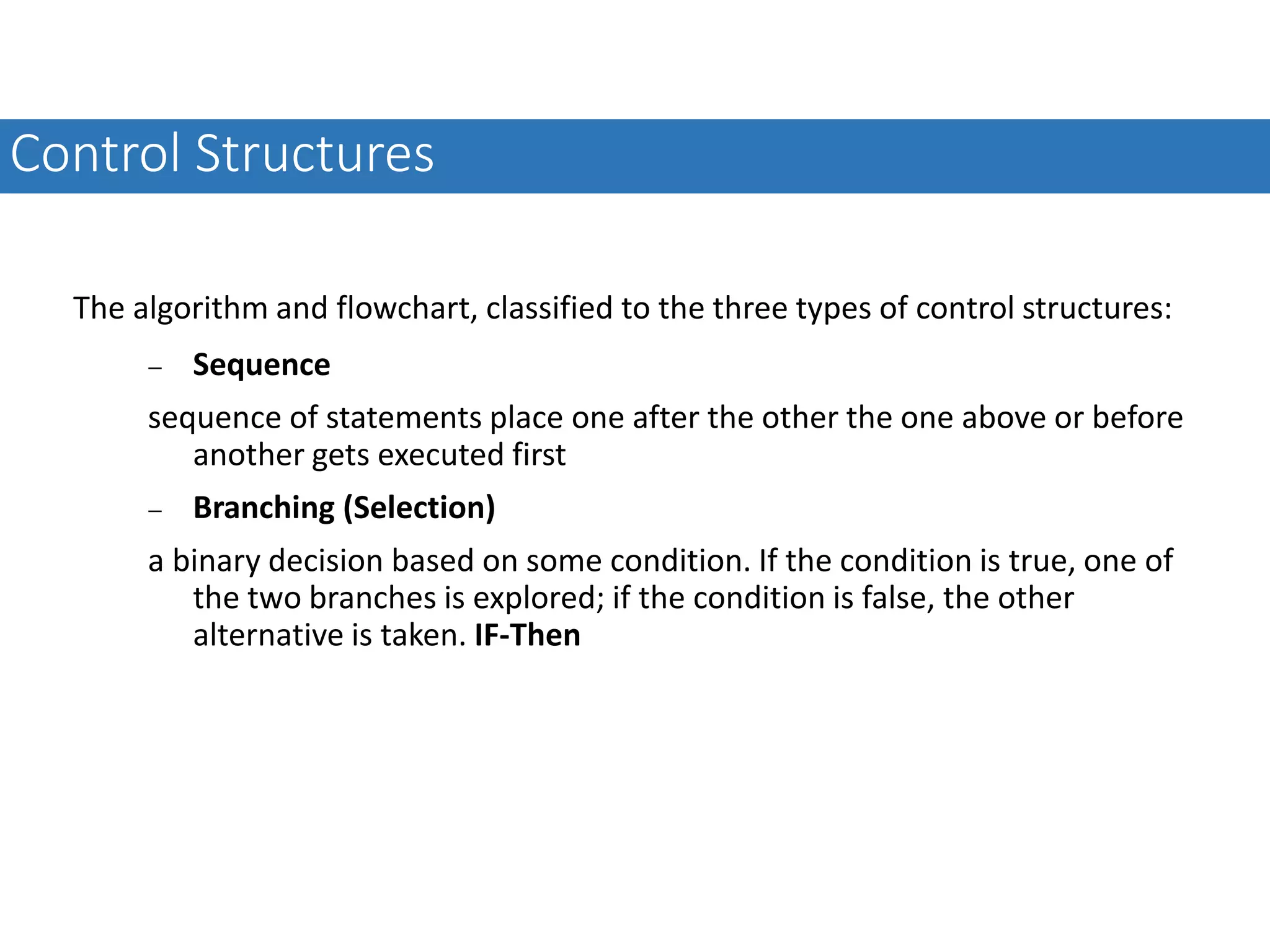 Control Structures

The algorithm and flowchart, classified to the three types of control structures:

– Sequence

sequence of statements place one after the other the one above or before another gets executed first

– Branching (Selection)

a binary decision based on some condition. If the condition is true, one of the two branches is explored; if the condition is false, the other alternative is taken. IF-Then